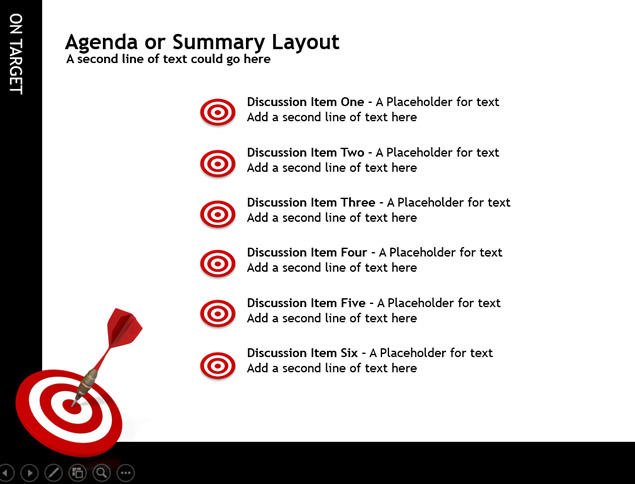 ON TARGET

Agenda or Summary Layout
A second line of text could go here

Discussion Item One - A Placeholder for text
Add a second line of text here

Discussion Item Two - A Placeholder for text
Add a second line of text here

Discussion Item Three - A Placeholder for text
Add a second line of text here

Discussion Item Four - A Placeholder for text
Add a second line of text here

Discussion Item Five - A Placeholder for text
Add a second line of text here

Discussion Item Six - A Placeholder for text
Add a second line of text here